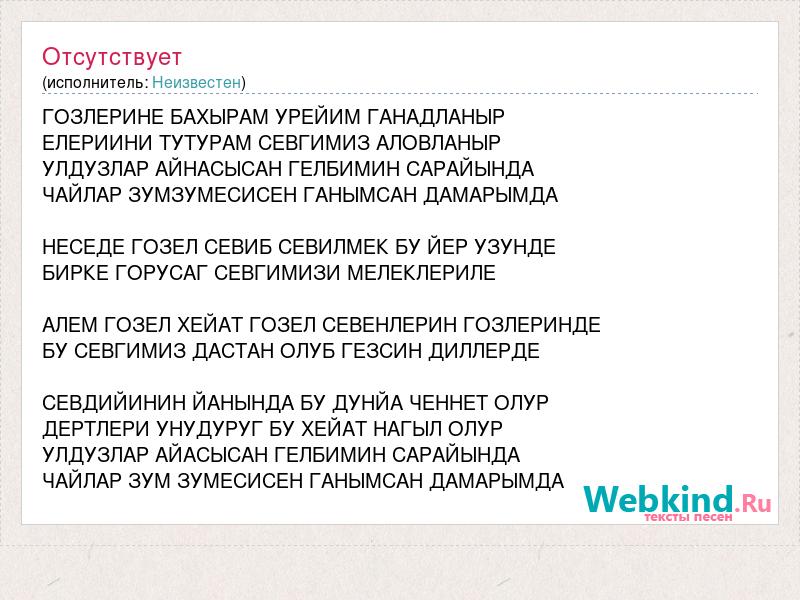 Отсутствует
(исполнитель: Неизвестен)

ГОЗЛЕРИНЕ БАХЫРАМ УРЕЙИМ ГАНАДЛАНЫР
ЕЛЕРИИНИ ТУТУРАМ СЕВГИМИЗ АЛОВЛАНЫР
УЛДУЗЛАР АЙНАСЫСАН ГЕЛБИМИН САРАЙЫНДА
ЧАЙЛАР ЗУМЗУМЕСИСЕН ГАНЫМСАН ДАМАРЫМДА

НЕСЕДЕ ГОЗЕЛ СЕВИБ СЕВИЛМЕК БУ ЙЕР УЗУНДЕ
БИРКЕ ГОРУСАГ СЕВГИМИЗИ МЕЛЕКЛЕРИЛЕ

АЛЕМ ГОЗЕЛ ХЕЙАТ ГОЗЕЛ СЕВЕНЛЕРИН ГОЗЛЕРИНДЕ
БУ СЕВГИМИЗ ДАСТАН ОЛУБ ГЕЗСИН ДИЛЛЕРДЕ

СЕВДИЙИНИН ЙАНЫНДА БУ ДУНЙА ЧЕННЕТ ОЛУР
ДЕРТЛЕРИ УНУДУРУГ БУ ХЕЙАТ НАГЫЛ ОЛУР
УЛДУЗЛАР АЙАСЫСАН ГЕЛБИМИН САРАЙЫНДА
ЧАЙЛАР ЗУМ ЗУМЕСИСЕН ГАНЫМСАН ДАМАРЫМДА

Webkind.Ru
тексты песен